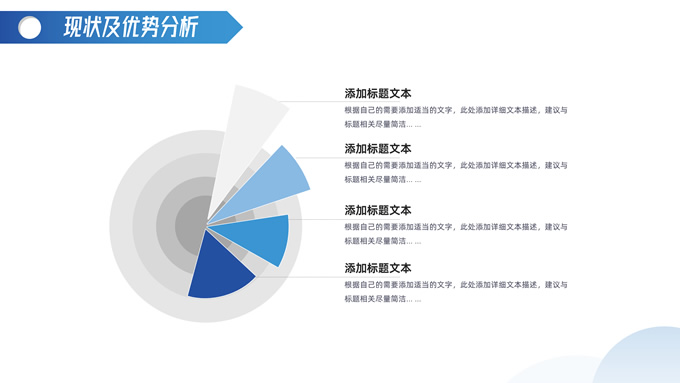 现状及优势分析

添加标题文本
根据自己的需要添加适当的文字，此处添加详细文本描述，建议与标题相关尽量简洁... ...

添加标题文本
根据自己的需要添加适当的文字，此处添加详细文本描述，建议与标题相关尽量简洁... ...

添加标题文本
根据自己的需要添加适当的文字，此处添加详细文本描述，建议与标题相关尽量简洁... ...

添加标题文本
根据自己的需要添加适当的文字，此处添加详细文本描述，建议与标题相关尽量简洁... ...